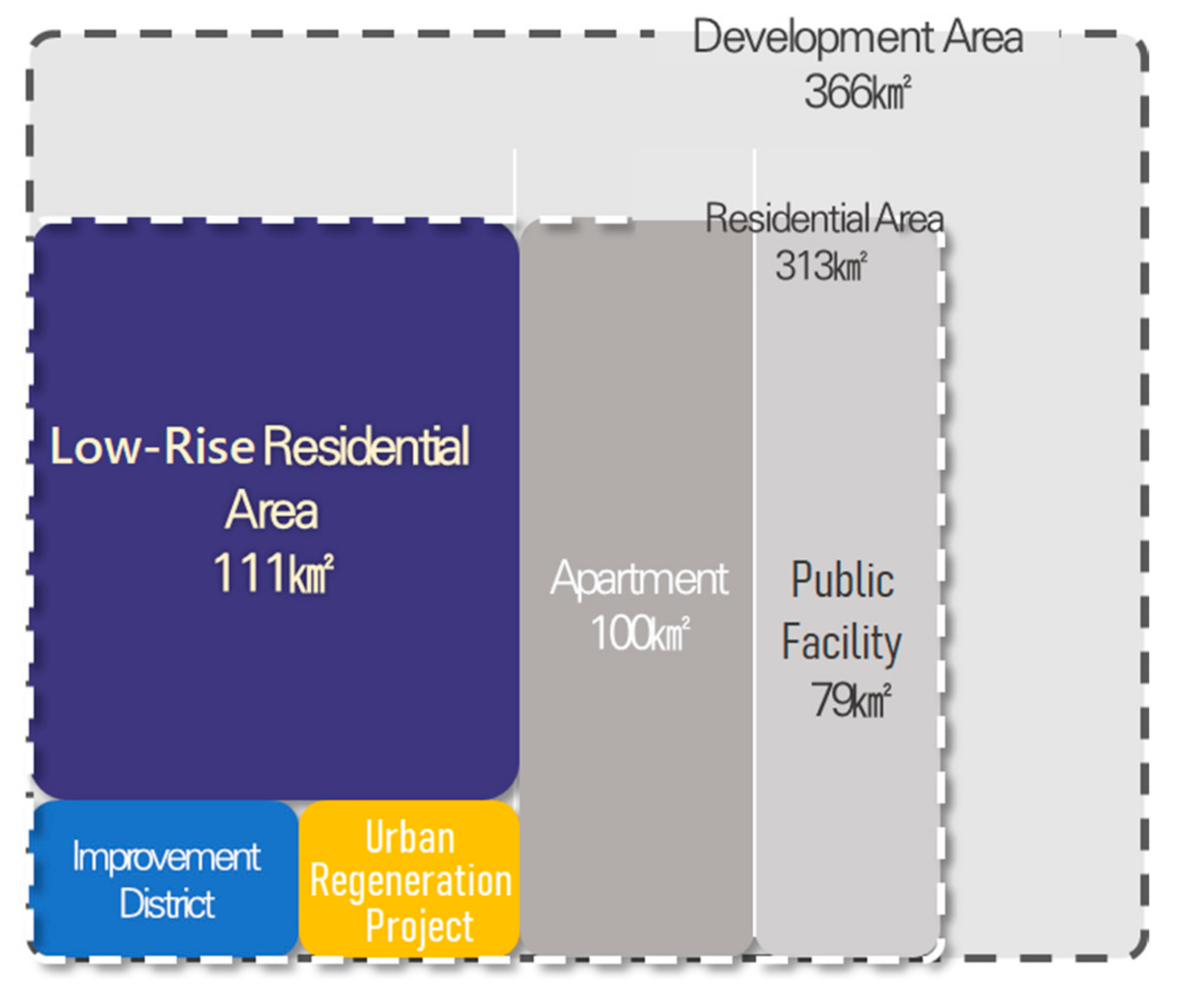 Development Area
366㎢

Residential Area
313㎢

Low-Rise Residential Area
111㎢

Apartment
100㎢

Public Facility
79㎢

Improvement District

Urban Regeneration Project